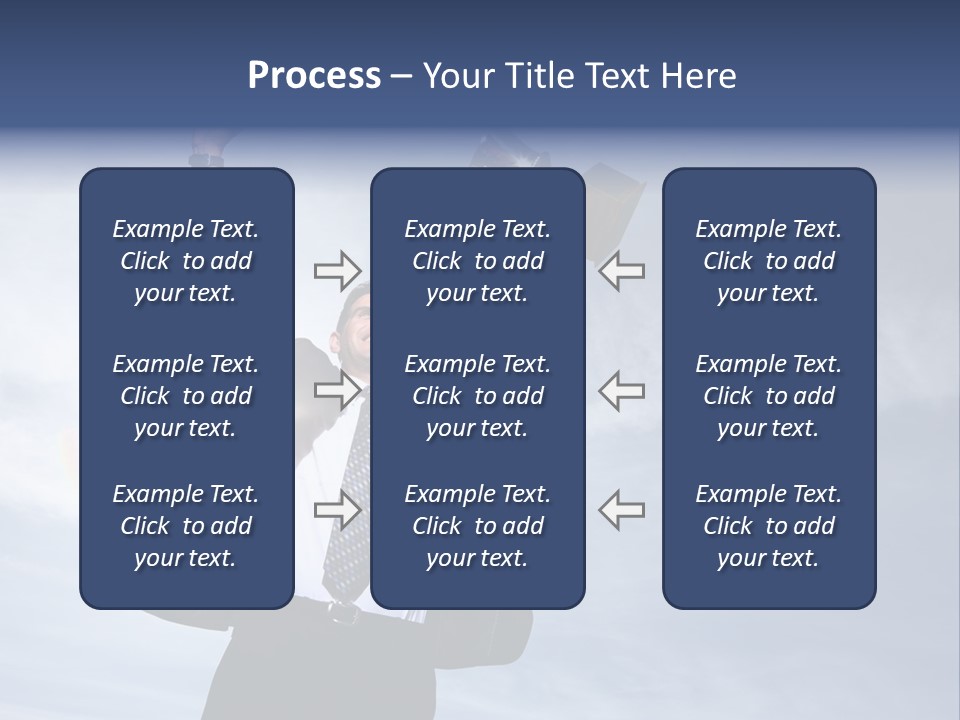 Process – Your Title Text Here

Example Text. Click to add your text.

Example Text. Click to add your text.

Example Text. Click to add your text.

Example Text. Click to add your text.

Example Text. Click to add your text.

Example Text. Click to add your text.

Example Text. Click to add your text.

Example Text. Click to add your text.

Example Text. Click to add your text.